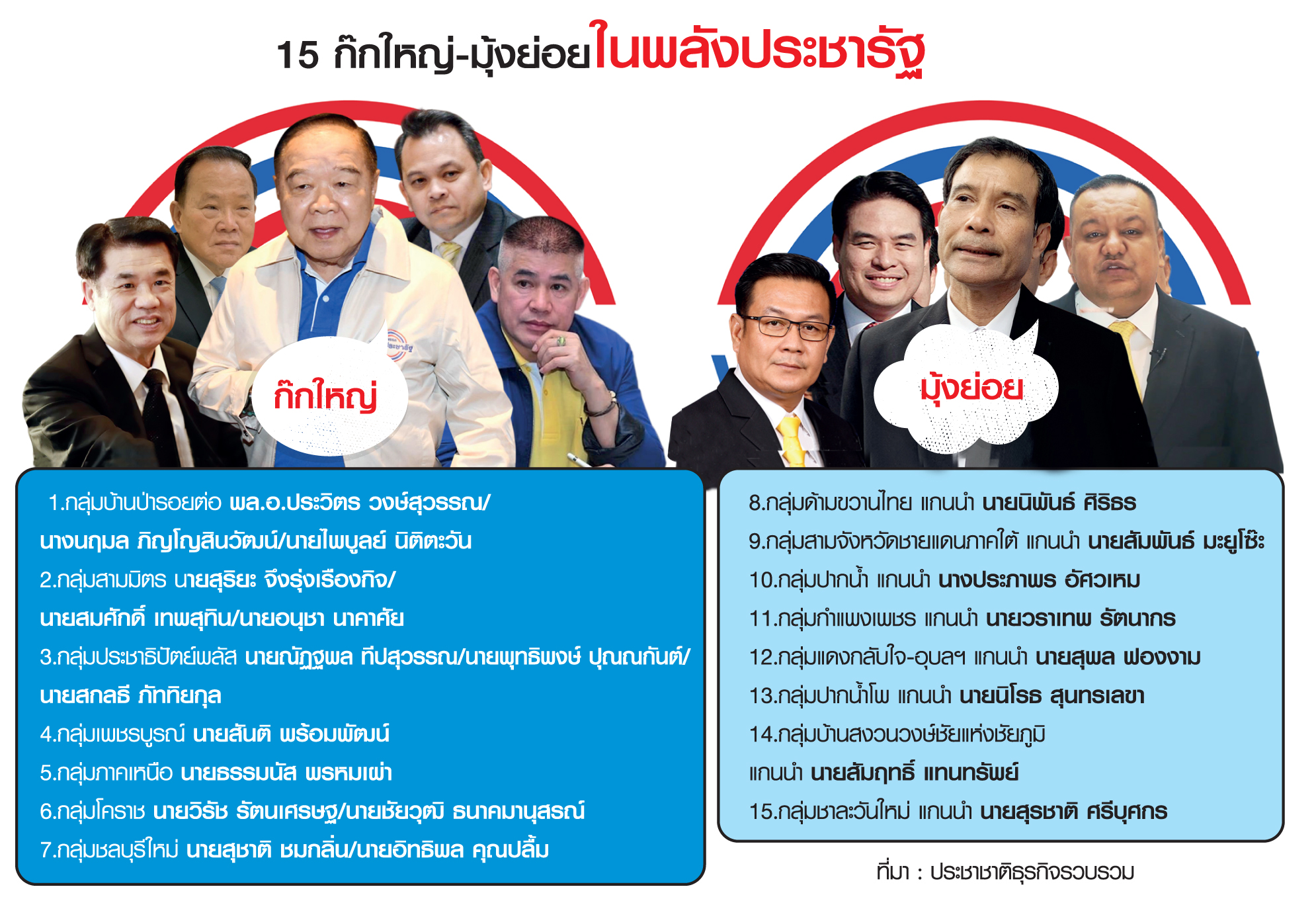 15 ก๊กใหญ่-มุ้งย่อยในพลังประชารัฐ

ก๊กใหญ่

มุ้งย่อย

1.กลุ่มบ้านป่ารอยต่อ พล.อ.ประวิตร วงษ์สุวรรณ/ นางนฤมล ภิญโญสินวัฒน์/นายไพบูลย์ นิติตะวัน
2.กลุ่มสามมิตร นายสุริยะ จึงรุ่งเรืองกิจ/ นายสมศักดิ์ เทพสุทิน/นายอนุชา นาคาศัย
3.กลุ่มประชาธิปัตย์พลัส นายณัฏฐพล ทีปสุวรรณ/นายพุทธิพงษ์ ปุณณกันต์/ นายสกลธี ภัททิยกุล
4.กลุ่มเพชรบูรณ์ นายสันติ พร้อมพัฒน์
5.กลุ่มภาคเหนือ นายธรรมนัส พรหมเผ่า
6.กลุ่มโคราช นายวิรัช รัตนเศรษฐ/นายชัยวุฒิ ธนาคมานุสรณ์
7.กลุ่มชลบุรีใหม่ นายสุชาติ ชมกลิ่น/นายอิทธิพล คุณปลื้ม

8.กลุ่มด้ามขวานไทย แกนนำ นายนิพันธ์ ศิริธร
9.กลุ่มสามจังหวัดชายแดนภาคใต้ แกนนำ นายสัมพันธ์ มะยูโซ๊ะ
10.กลุ่มปากน้ำ แกนนำ นางประภาพร อัศวเหม
11.กลุ่มกำแพงเพชร แกนนำ นายวราเทพ รัตนากร
12.กลุ่มแดงกลับใจ-อุบลฯ แกนนำ นายสุพล ฟองงาม
13.กลุ่มปากน้ำโพ แกนนำ นายนิโรธ สุนทรเลขา
14.กลุ่มบ้านสงวนวงษ์ชัยแห่งชัยภูมิ แกนนำ นายสัมฤทธิ์ แทนทรัพย์
15.กลุ่มชาละวันใหม่ แกนนำ นายสุรชาติ ศรีบุศกร

ที่มา : ประชาชาติธุรกิจรวบรวม